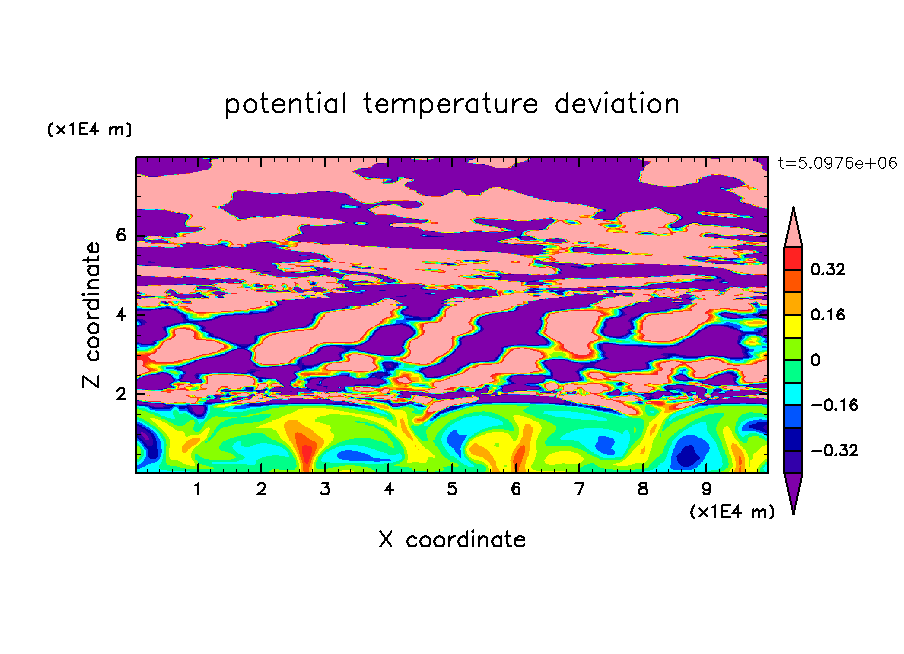 potential temperature deviation

(x1E4 m)

t=5.0976e+06

Z coordinate

6
4
2

0.32
0.16
0
−0.16
−0.32

1 2 3 4 5 6 7 8 9

(x1E4 m)

X coordinate